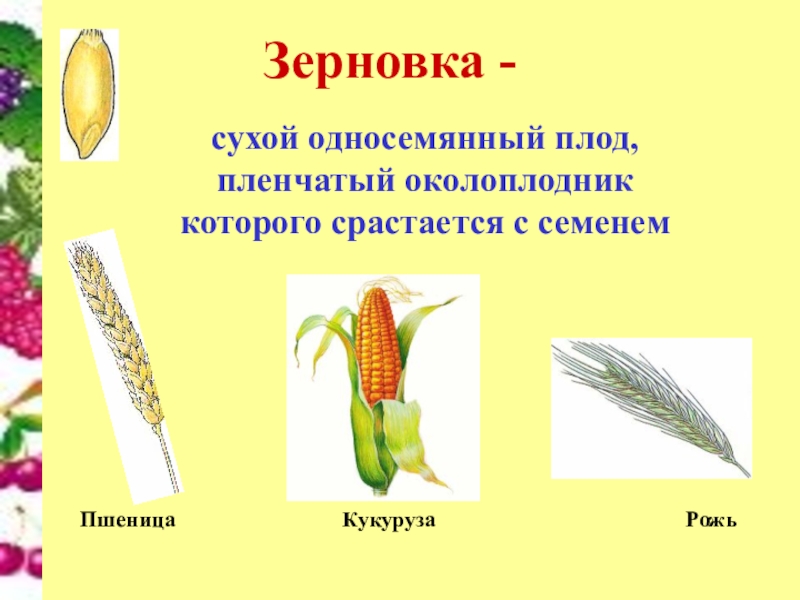 Зерновка -

сухой односемянный плод, пленчатый околоплодник которого срастается с семенем

Пшеница

Кукуруза

Рожь